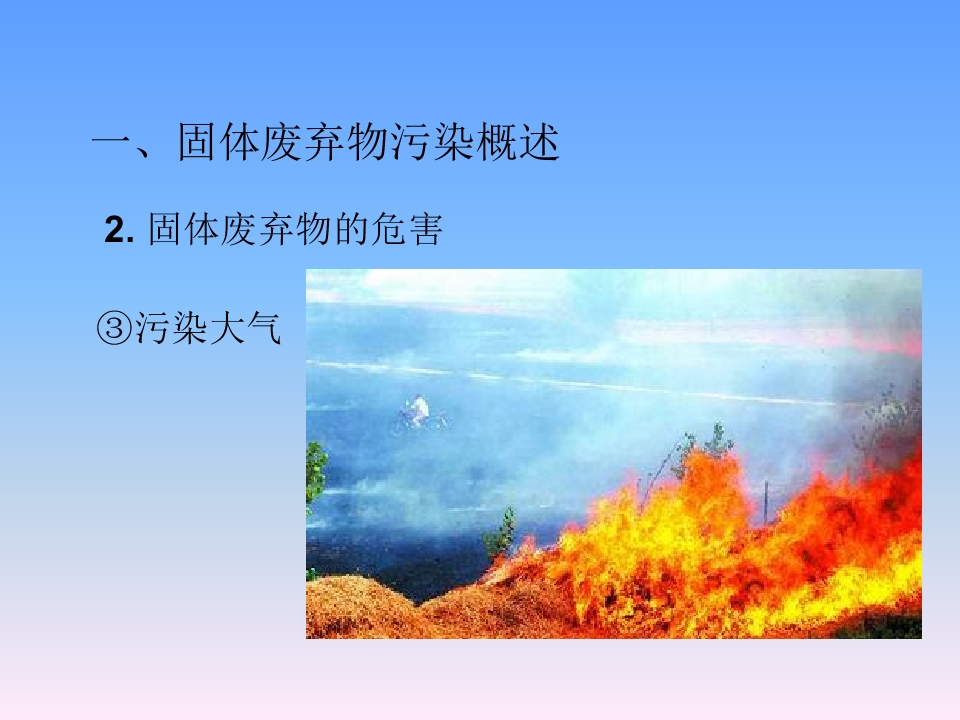 一、固体废弃物污染概述

2. 固体废弃物的危害

③污染大气